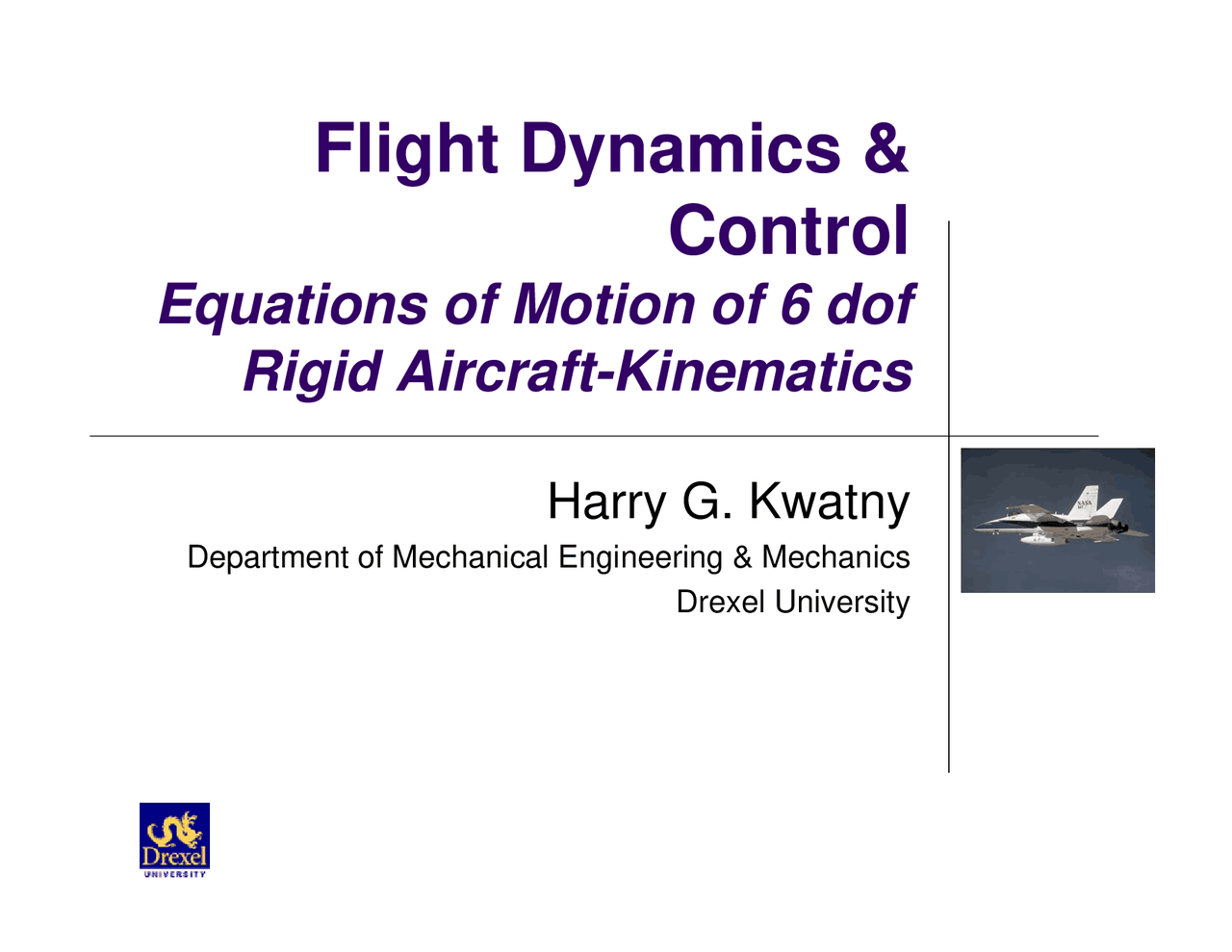 Flight Dynamics & Control

Equations of Motion of 6 dof Rigid Aircraft-Kinematics

Harry G. Kwatny

Department of Mechanical Engineering & Mechanics
Drexel University

NASA

Drexel
UNIVERSITY